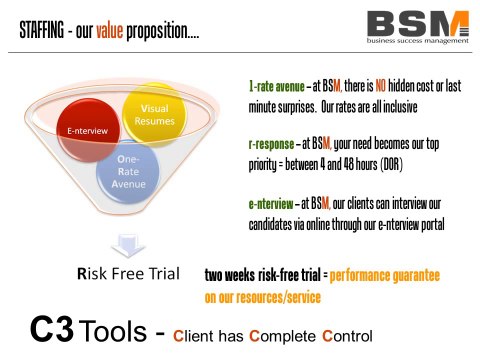 STAFFING - our value proposition....

BSM
business success management

E-nterview

Visual Resumes

One-Rate Avenue

Risk Free Trial

1-rate avenue – at BSM, there is NO hidden cost or last minute surprises. Our rates are all inclusive

r-response – at BSM, your need becomes our top priority = between 4 and 48 hours (DOR)

e-nterview – at BSM, our clients can interview our candidates via online through our e-nterview portal

two weeks risk-free trial = performance guarantee on our resources/service

C3 Tools - Client has Complete Control